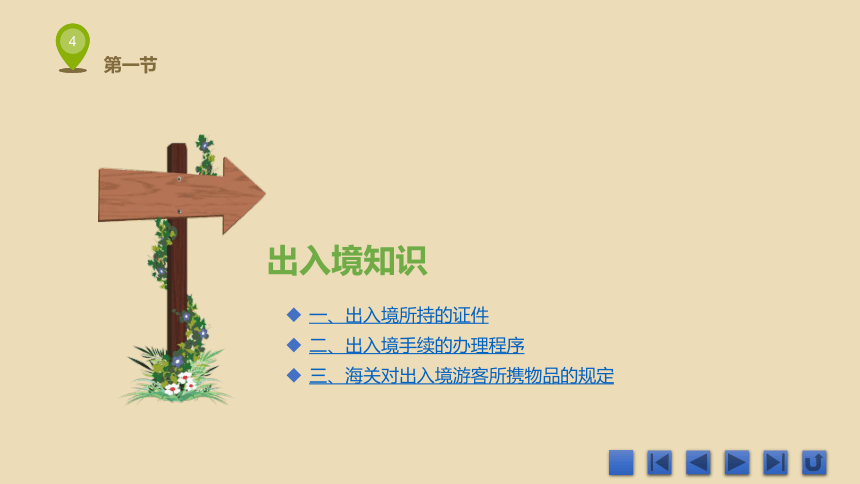 4

第一节

出入境知识

◆ 一、出入境所持的证件
◆ 二、出入境手续的办理程序
◆ 三、海关对出入境游客所携物品的规定